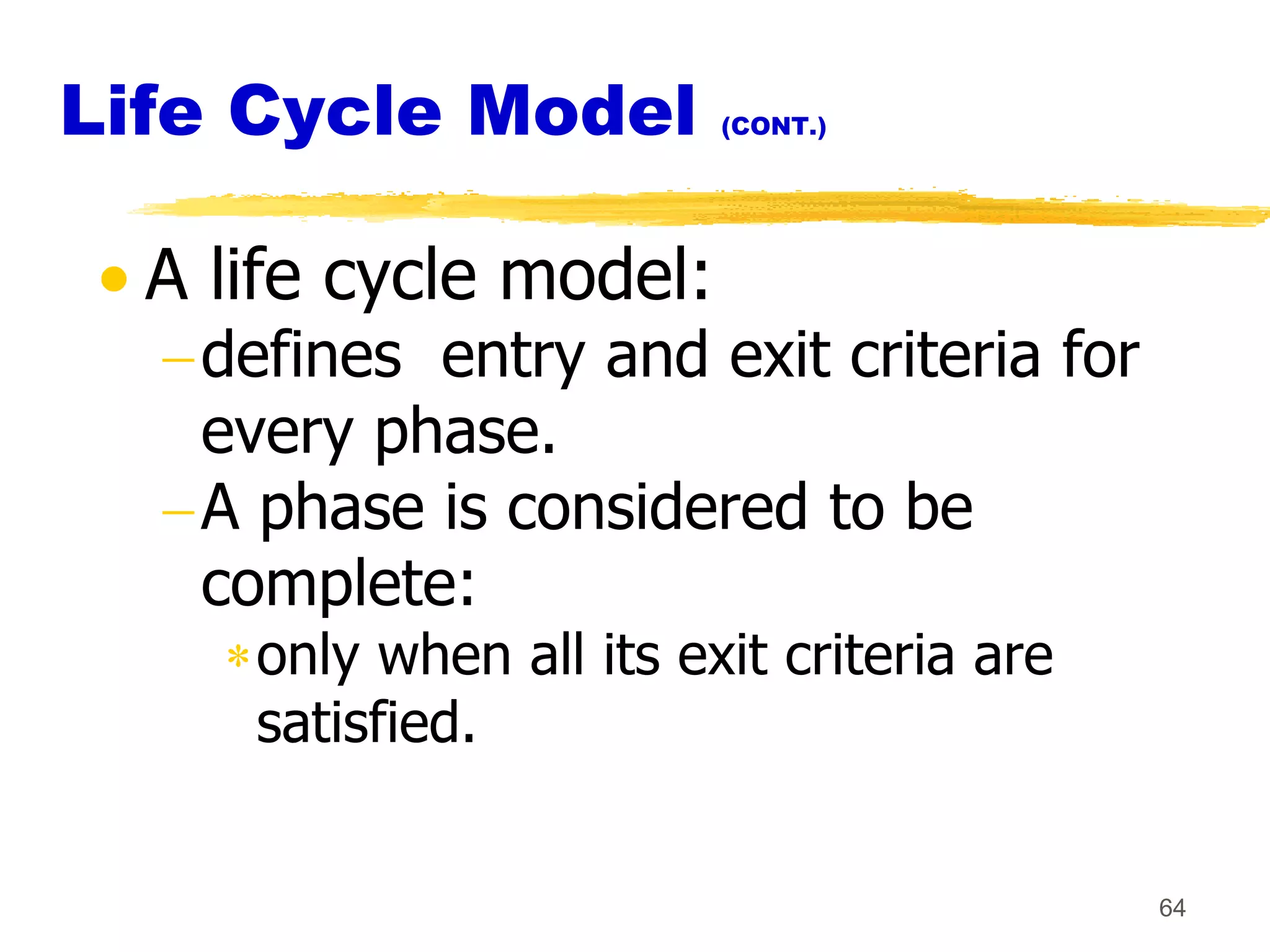 Life Cycle Model (CONT.)

• A life cycle model:
– defines entry and exit criteria for every phase.
– A phase is considered to be complete:
* only when all its exit criteria are satisfied.

64